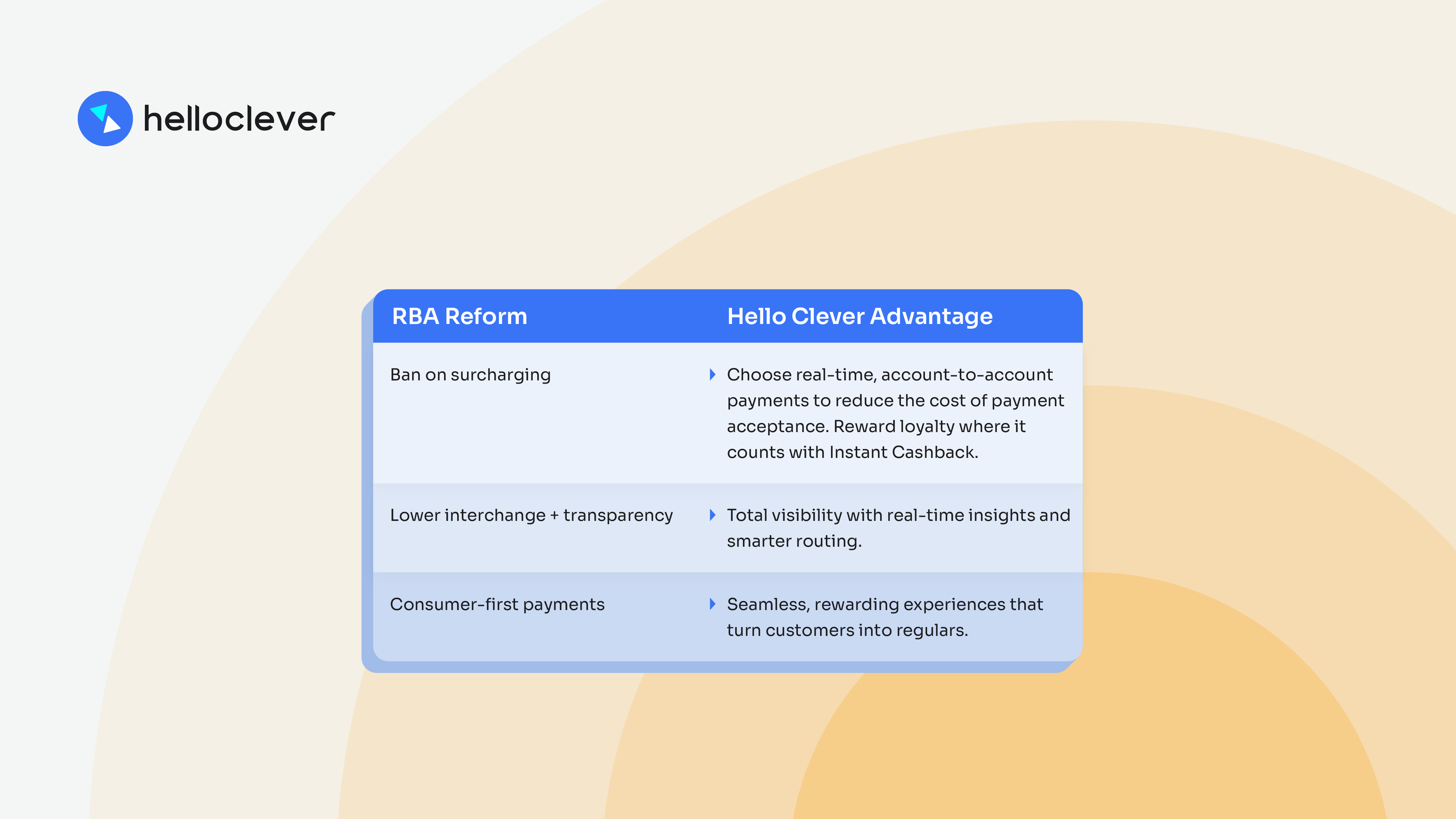 helloclever

| RBA Reform | Hello Clever Advantage |
|---|---|
| Ban on surcharging | Choose real-time, account-to-account payments to reduce the cost of payment acceptance. Reward loyalty where it counts with Instant Cashback. |
| Lower interchange + transparency | Total visibility with real-time insights and smarter routing. |
| Consumer-first payments | Seamless, rewarding experiences that turn customers into regulars. |